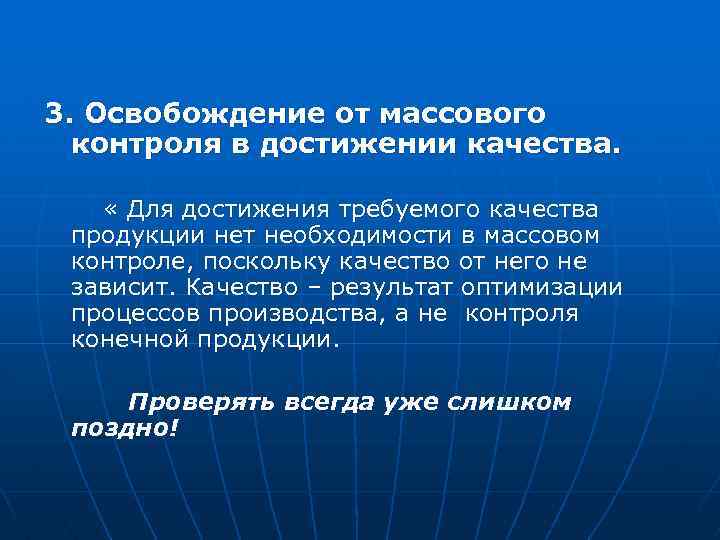 3. Освобождение от массового контроля в достижении качества.

« Для достижения требуемого качества продукции нет необходимости в массовом контроле, поскольку качество от него не зависит. Качество – результат оптимизации процессов производства, а не контроля конечной продукции.

Проверять всегда уже слишком поздно!